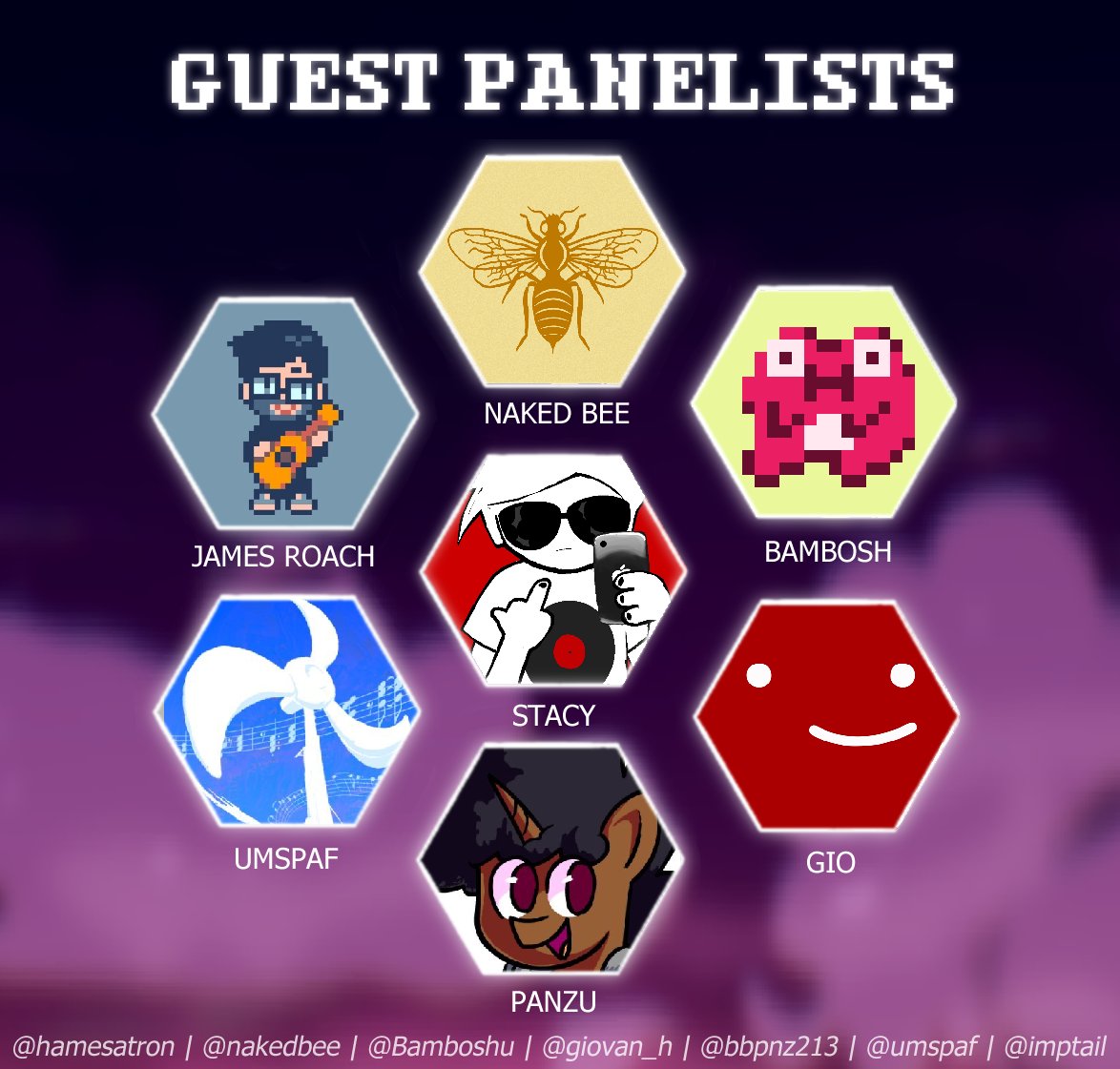 GUEST PANELISTS

NAKED BEE

JAMES ROACH

BAMBOSH

STACY

UMSPAF

GIO

PANZU

@hamesatron | @nakedbee | @Bamboshu | @giovan_h | @bbpnz213 | @umspaf | @imptail